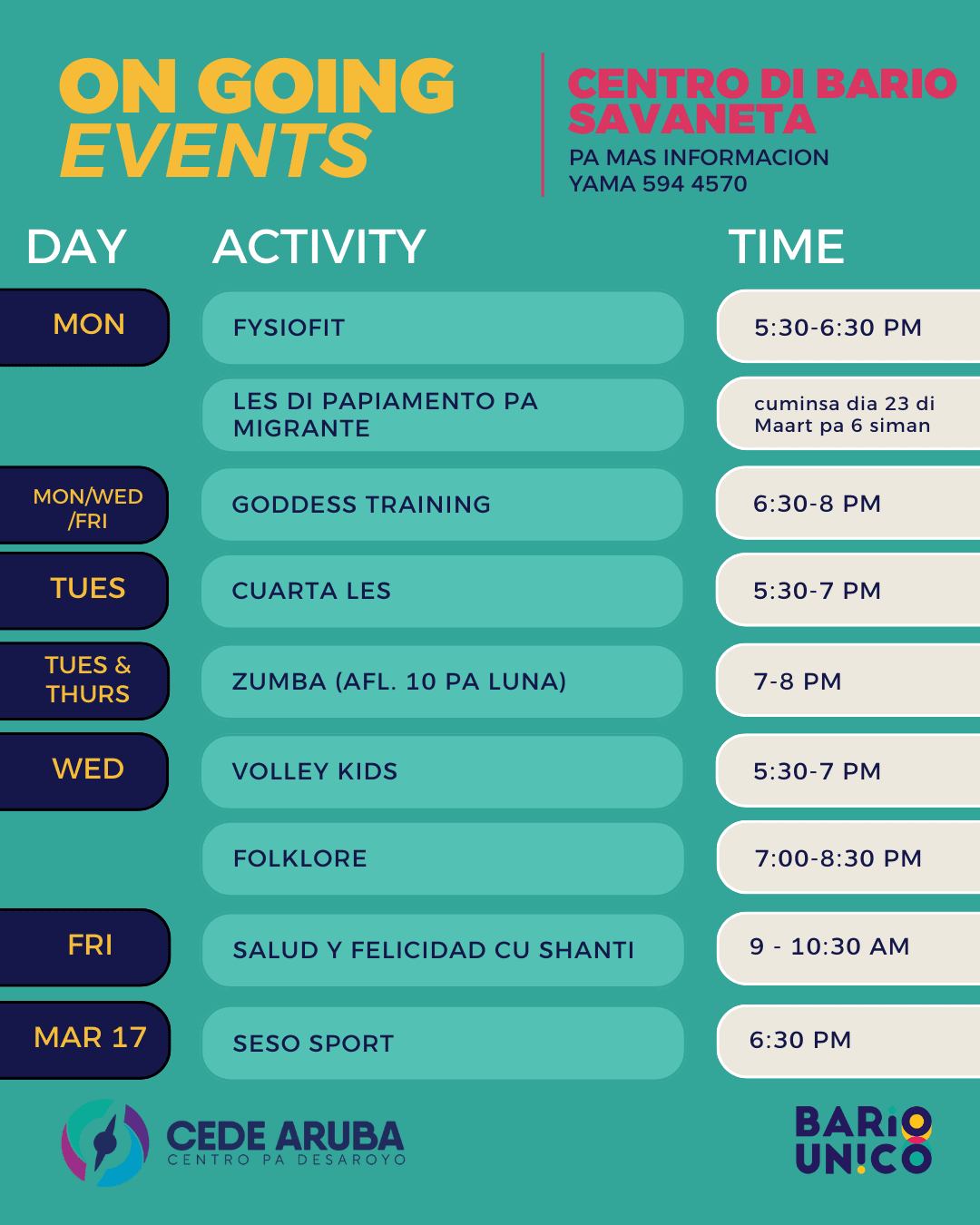 ON GOING EVENTS

CENTRO DI BARIO SAVANETA
PA MAS INFORMACION
YAMA 594 4570

| DAY | ACTIVITY | TIME |
|---|---|---|
| MON | FYSIOFIT | 5:30-6:30 PM |
| | LES DI PAPIAMENTO PA MIGRANTE | cuminsa dia 23 di Maart pa 6 siman |
| MON/WED /FRI | GODDESS TRAINING | 6:30-8 PM |
| TUES | CUARTA LES | 5:30-7 PM |
| TUES & THURS | ZUMBA (AFL. 10 PA LUNA) | 7-8 PM |
| WED | VOLLEY KIDS | 5:30-7 PM |
| | FOLKLORE | 7:00-8:30 PM |
| FRI | SALUD Y FELICIDAD CU SHANTI | 9 - 10:30 AM |
| MAR 17 | SESO SPORT | 6:30 PM |

CEDE ARUBA
CENTRO PA DESAROYO

BARIO UNICO